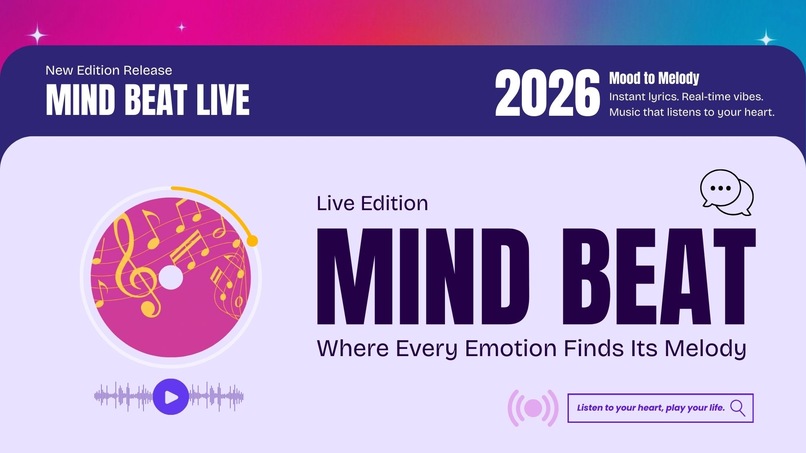 New Edition Release
MIND BEAT LIVE

2026 Mood to Melody
Instant lyrics. Real-time vibes. Music that listens to your heart.

Live Edition
MIND BEAT
Where Every Emotion Finds Its Melody

Listen to your heart, play your life.